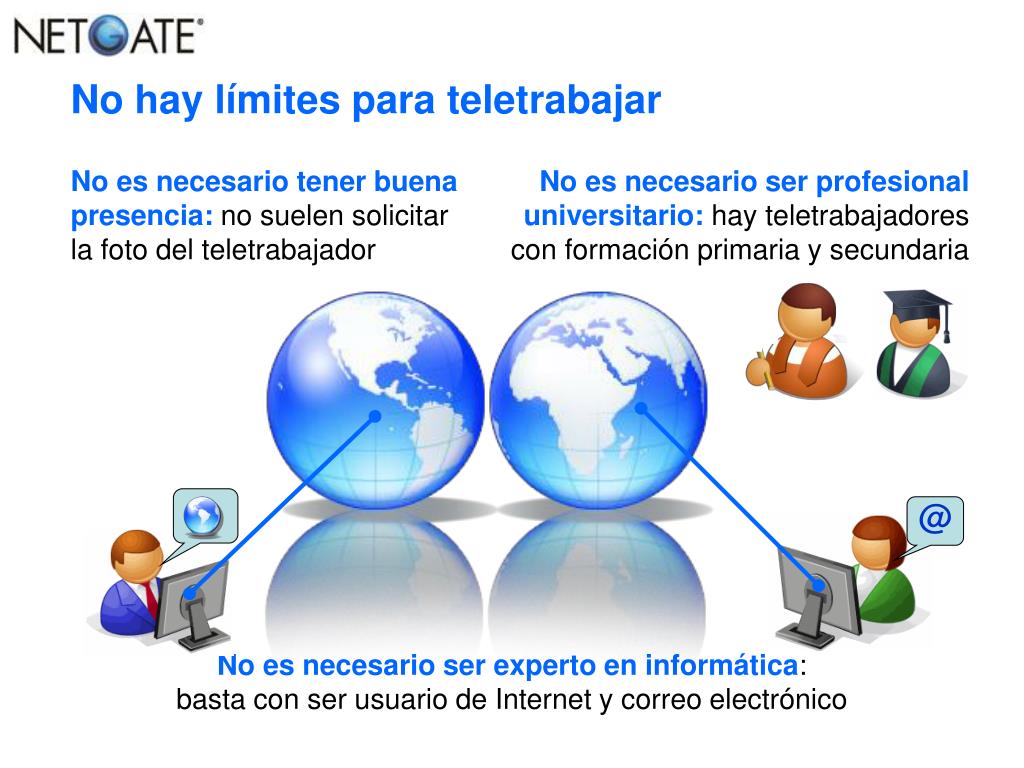 NETGATE®

No hay límites para teletrabajar

No es necesario tener buena presencia: no suelen solicitar la foto del teletrabajador

No es necesario ser profesional universitario: hay teletrabajadores con formación primaria y secundaria

@

No es necesario ser experto en informática: basta con ser usuario de Internet y correo electrónico